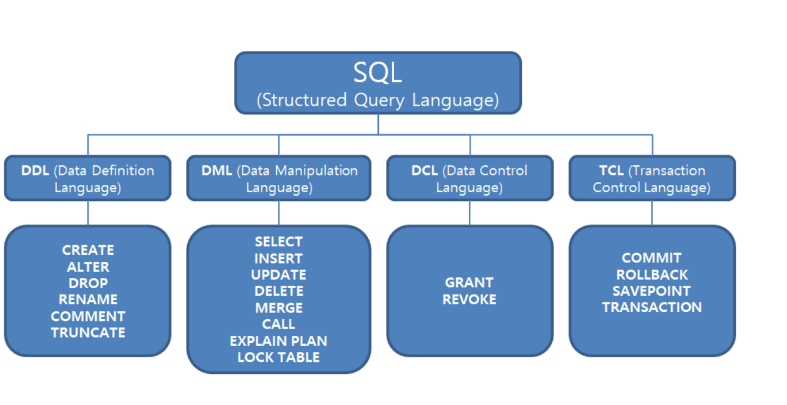 SQL
(Structured Query Language)

DDL (Data Definition Language)

DML (Data Manipulation Language)

DCL (Data Control Language)

TCL (Transaction Control Language)

CREATE
ALTER
DROP
RENAME
COMMENT
TRUNCATE

SELECT
INSERT
UPDATE
DELETE
MERGE
CALL
EXPLAIN PLAN
LOCK TABLE

GRANT
REVOKE

COMMIT
ROLLBACK
SAVEPOINT
TRANSACTION